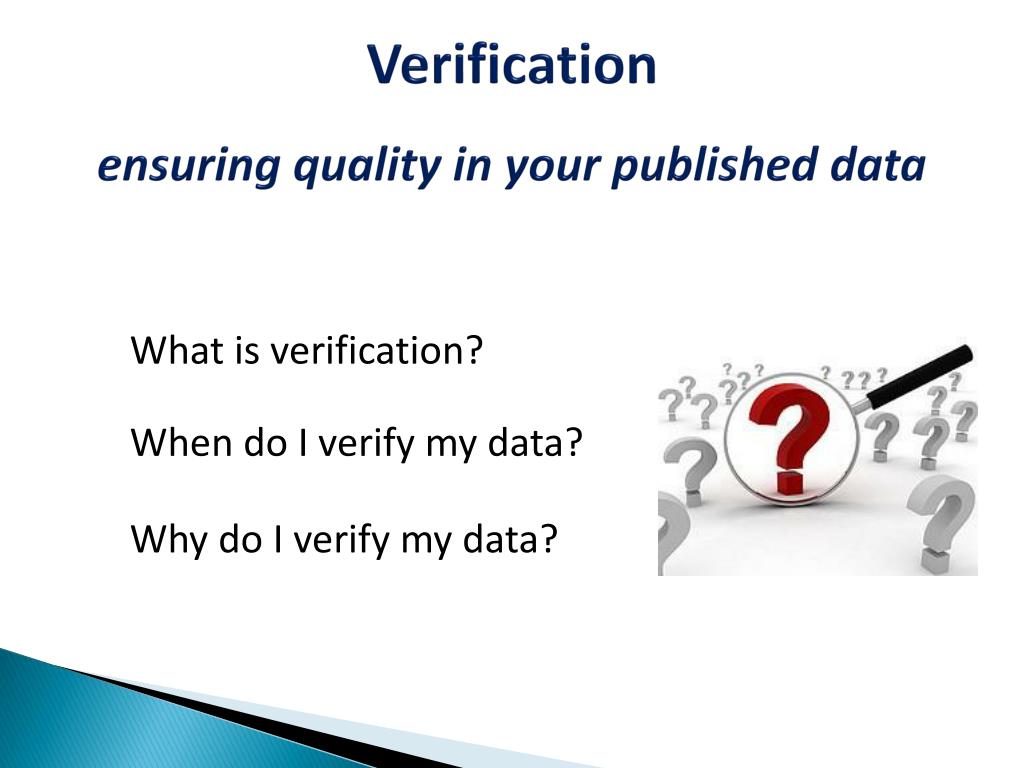 Verification

ensuring quality in your published data

What is verification?

When do I verify my data?

Why do I verify my data?